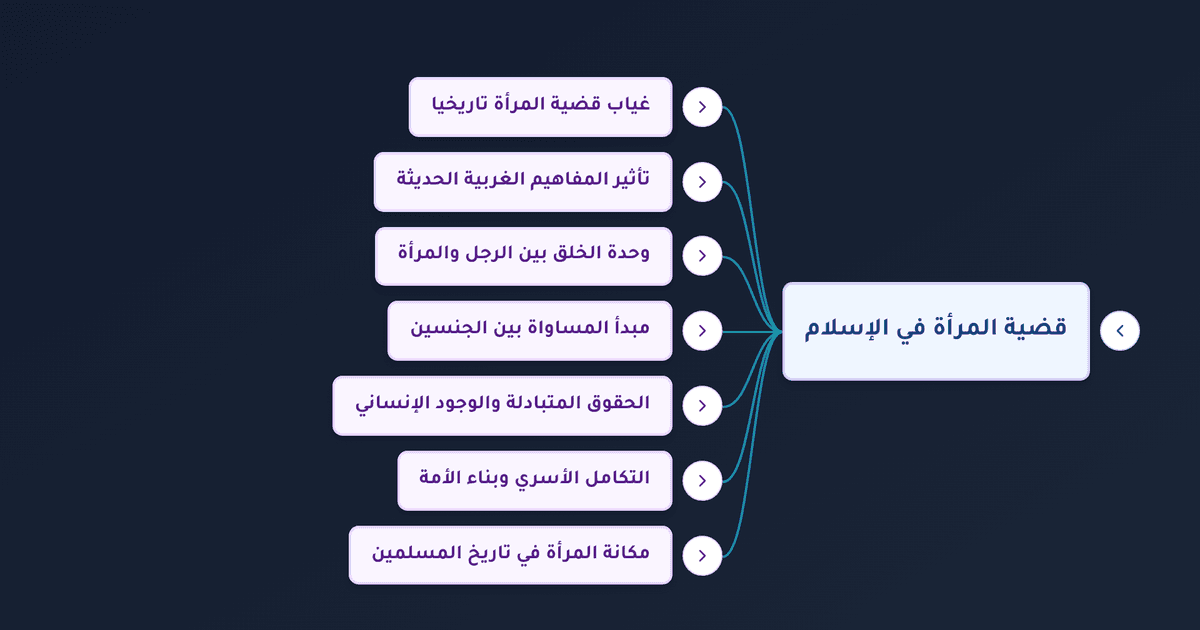 قضية المرأة في الإسلام

غياب قضية المرأة تاريخيا

تأثير المفاهيم الغربية الحديثة

وحدة الخلق بين الرجل والمرأة

مبدأ المساواة بين الجنسين

الحقوق المتبادلة والوجود الإنساني

التكامل الأسري وبناء الأمة

مكانة المرأة في تاريخ المسلمين